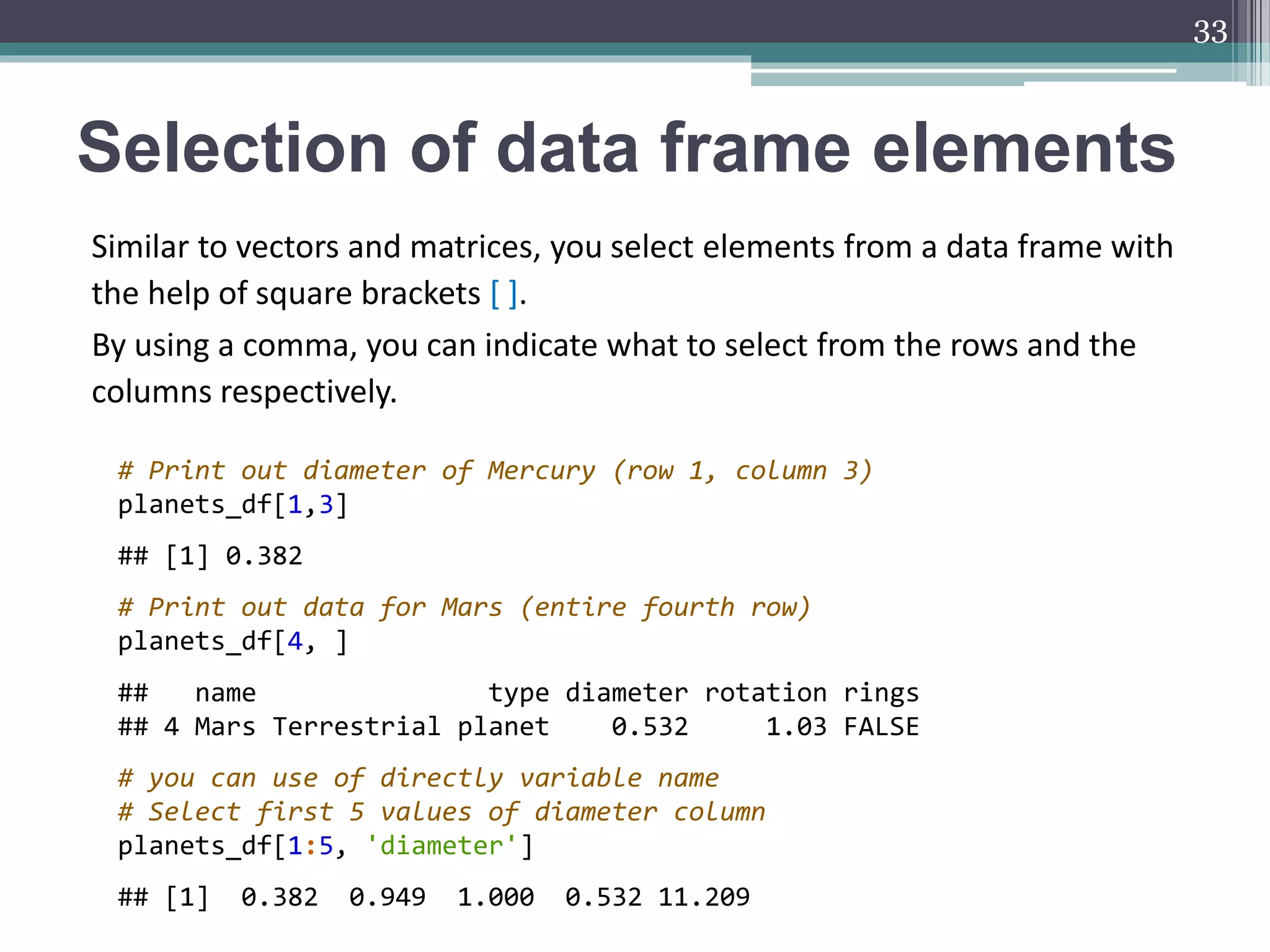 33

Selection of data frame elements

Similar to vectors and matrices, you select elements from a data frame with the help of square brackets [ ].

By using a comma, you can indicate what to select from the rows and the columns respectively.

# Print out diameter of Mercury (row 1, column 3)
planets_df[1,3]

## [1] 0.382

# Print out data for Mars (entire fourth row)
planets_df[4, ]

##   name               type diameter rotation rings
## 4 Mars Terrestrial planet    0.532     1.03 FALSE

# you can use of directly variable name
# Select first 5 values of diameter column
planets_df[1:5, 'diameter']

## [1]  0.382  0.949  1.000  0.532 11.209